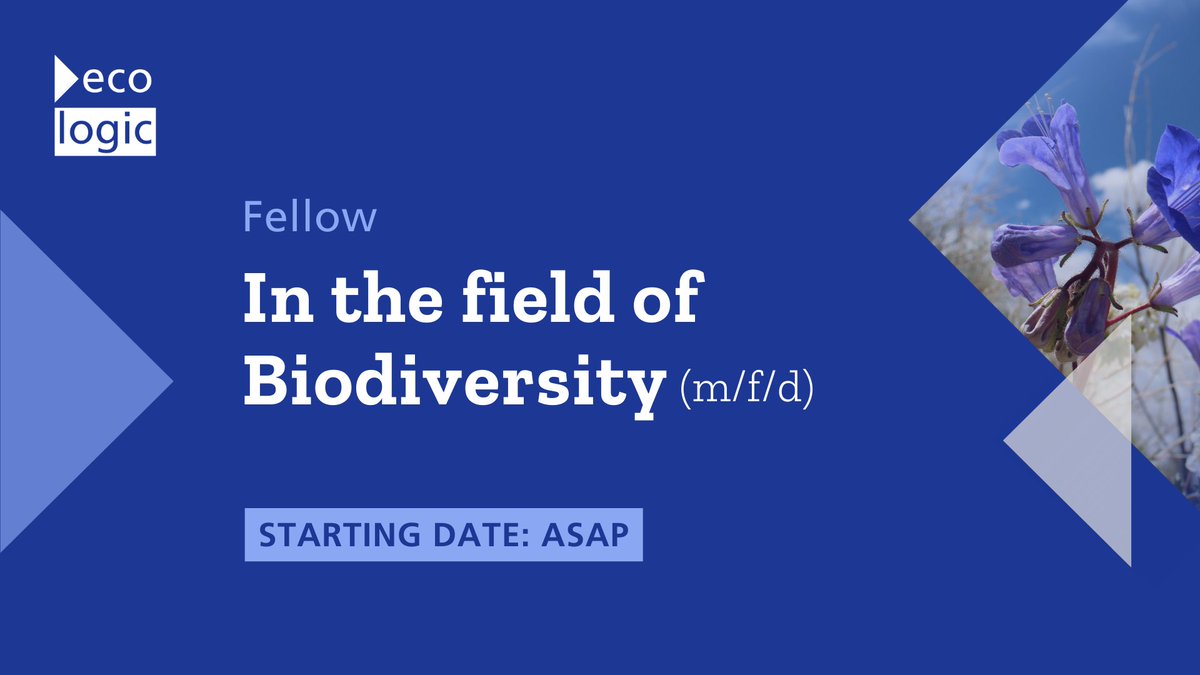 eco
logic

Fellow

In the field of Biodiversity (m/f/d)

STARTING DATE: ASAP